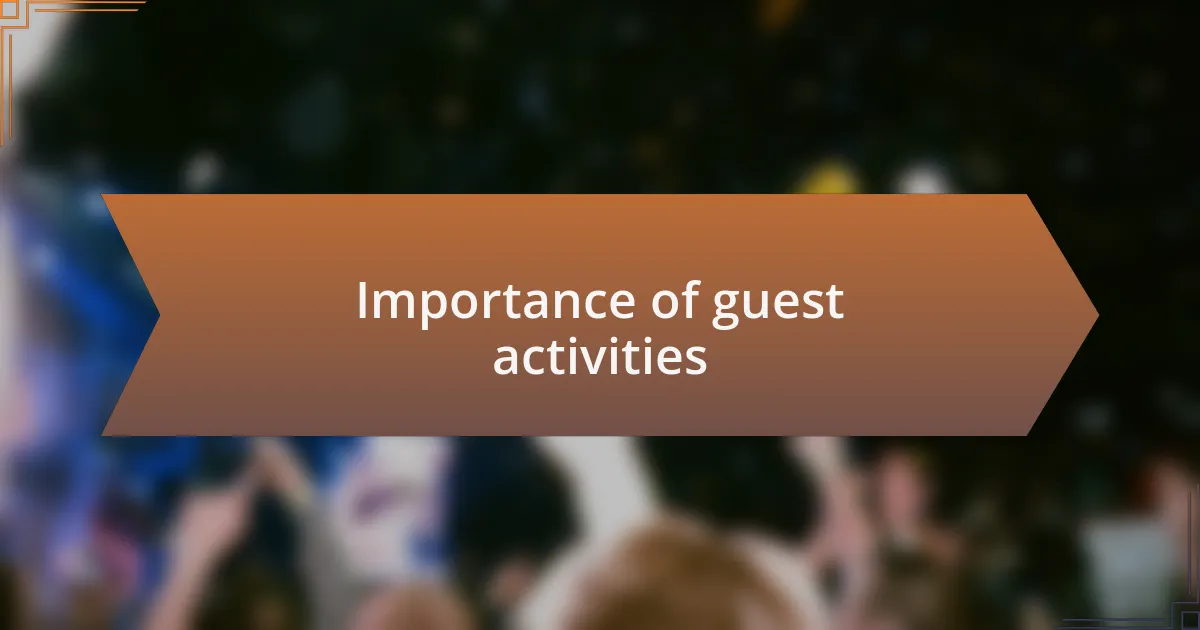 Importance of guest activities